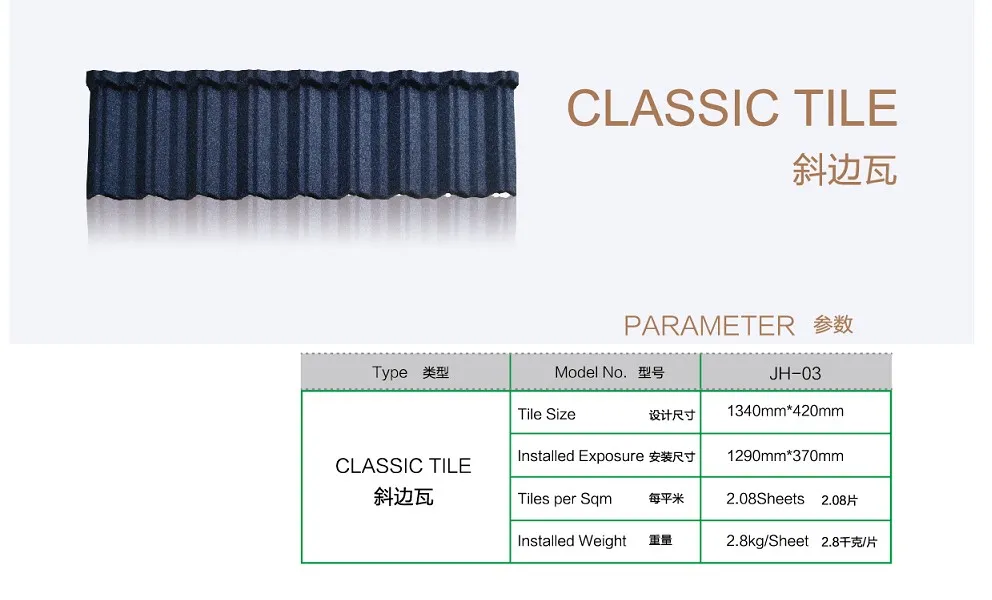 CLASSIC TILE
斜边瓦

PARAMETER 参数

| Type 类型 | Model No. 型号 | JH-03 |
|---|---|---|
| CLASSIC TILE 斜边瓦 | Tile Size 设计尺寸 | 1340mm*420mm |
| | Installed Exposure 安装尺寸 | 1290mm*370mm |
| | Tiles per Sqm 每平米 | 2.08Sheets 2.08片 |
| | Installed Weight 重量 | 2.8kg/Sheet 2.8千克/片 |